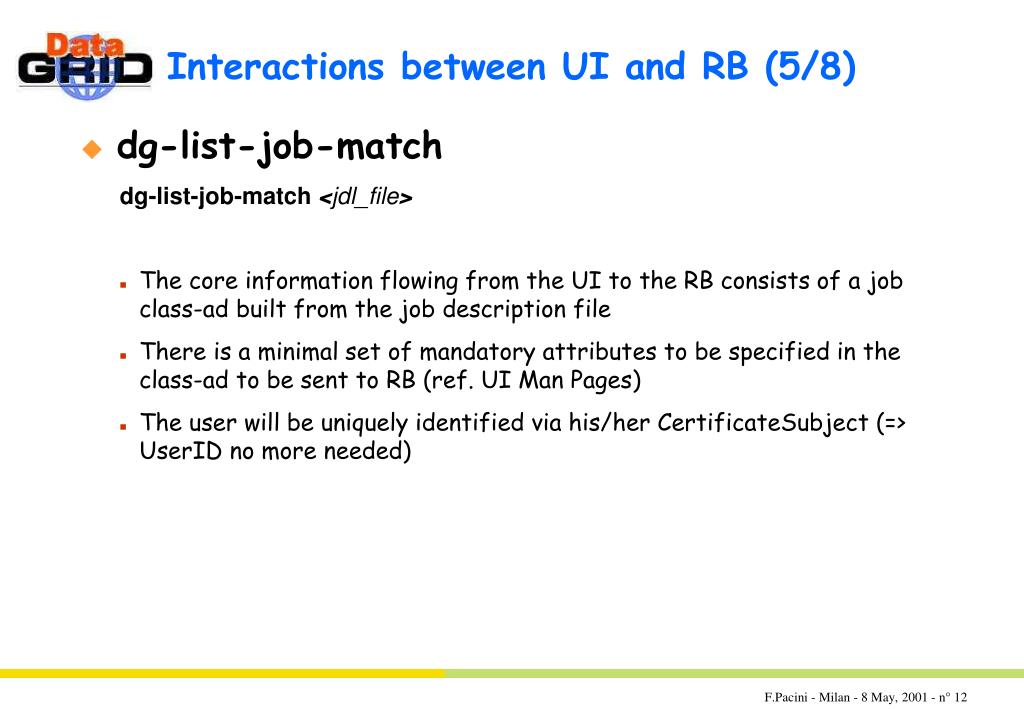 Data GRID

Interactions between UI and RB (5/8)

dg-list-job-match

dg-list-job-match <jdl_file>

The core information flowing from the UI to the RB consists of a job class-ad built from the job description file

There is a minimal set of mandatory attributes to be specified in the class-ad to be sent to RB (ref. UI Man Pages)

The user will be uniquely identified via his/her CertificateSubject (=> UserID no more needed)

F.Pacini - Milan - 8 May, 2001 - n° 12